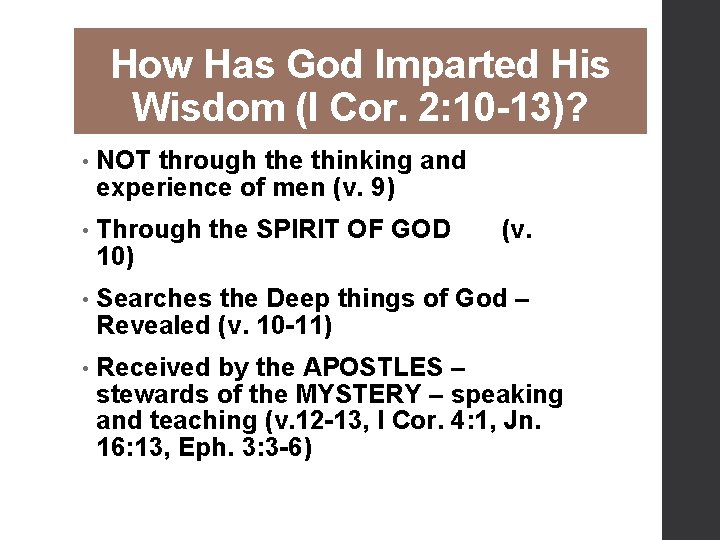 How Has God Imparted His Wisdom (I Cor. 2:10-13)?

• NOT through the thinking and experience of men (v. 9)

• Through the SPIRIT OF GOD (v. 10)

• Searches the Deep things of God – Revealed (v. 10-11)

• Received by the APOSTLES – stewards of the MYSTERY – speaking and teaching (v.12-13, I Cor. 4:1, Jn. 16:13, Eph. 3:3-6)